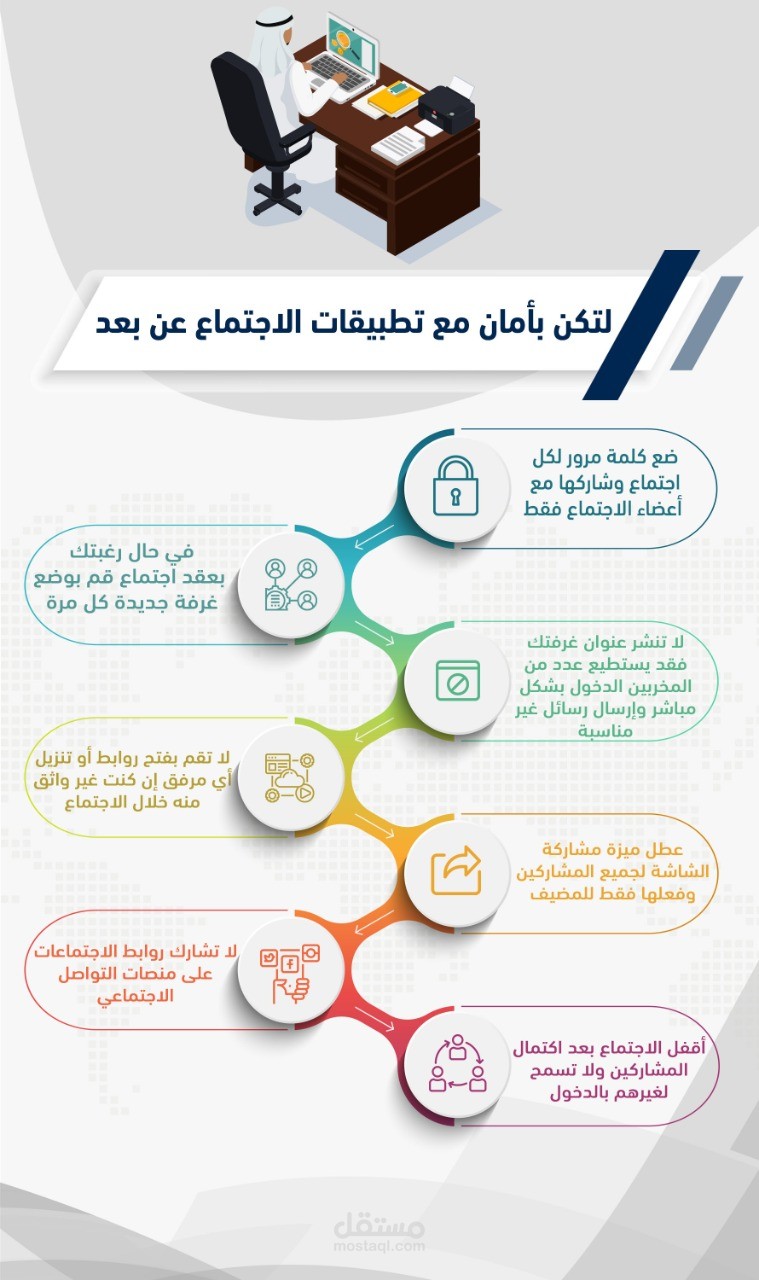 لتكن بأمان مع تطبيقات الاجتماع عن بعد

ضع كلمة مرور لكل اجتماع وشاركها مع أعضاء الاجتماع فقط

في حال رغبتك بعقد اجتماع قم بوضع غرفة جديدة كل مرة

لا تنشر عنوان غرفتك فقد يستطيع عدد من المخربين الدخول بشكل مباشر وإرسال رسائل غير مناسبة

لا تقم بفتح روابط أو تنزيل أي مرفق إن كنت غير واثق منه خلال الاجتماع

عطل ميزة مشاركة الشاشة لجميع المشاركين وفعلها فقط للمضيف

لا تشارك روابط الاجتماعات على منصات التواصل الاجتماعي

أقفل الاجتماع بعد اكتمال المشاركين ولا تسمح لغيرهم بالدخول

مستقل
mostaql.com